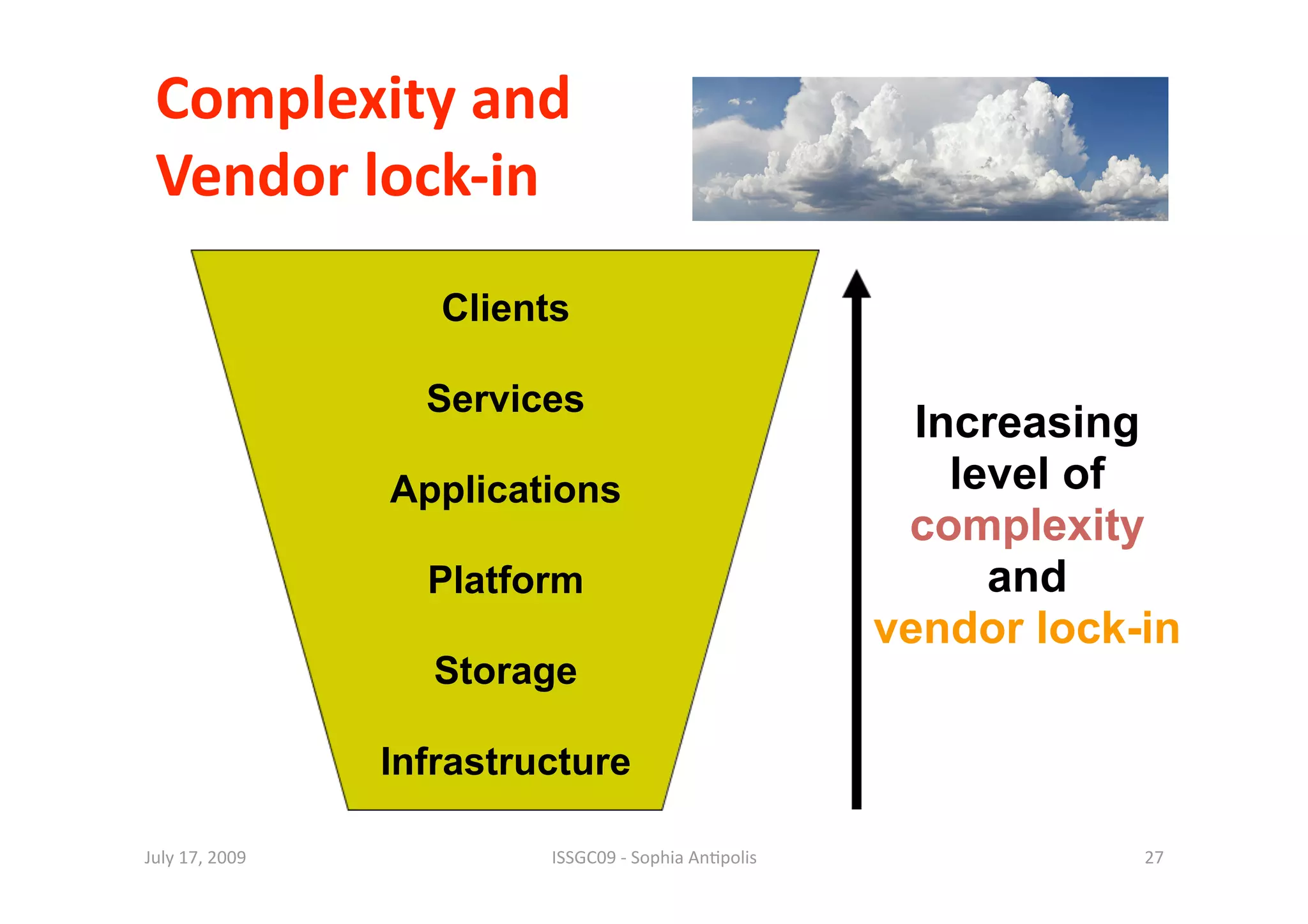 Complexity and Vendor lock-in

Clients

Services

Applications

Platform

Storage

Infrastructure

Increasing level of complexity and vendor lock-in

July 17, 2009

ISSGC09 - Sophia Antipolis

27